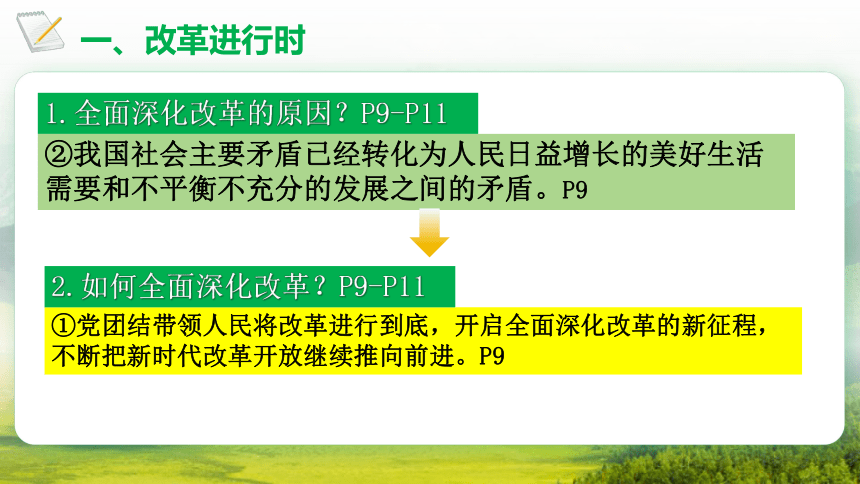 一、改革进行时

1.全面深化改革的原因？P9-P11

②我国社会主要矛盾已经转化为人民日益增长的美好生活需要和不平衡不充分的发展之间的矛盾。P9

2.如何全面深化改革？P9-P11

①党团结带领人民将改革进行到底，开启全面深化改革的新征程，不断把新时代改革开放继续推向前进。P9